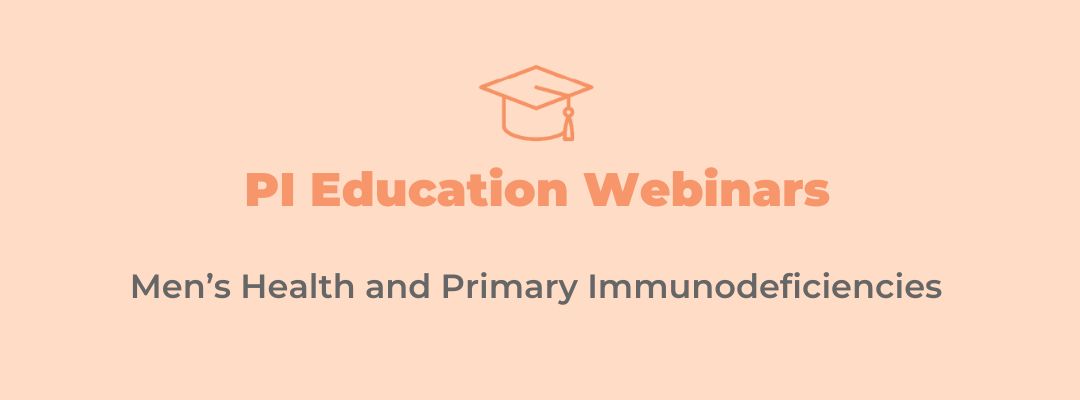 PI Education Webinars

Men’s Health and Primary Immunodeficiencies